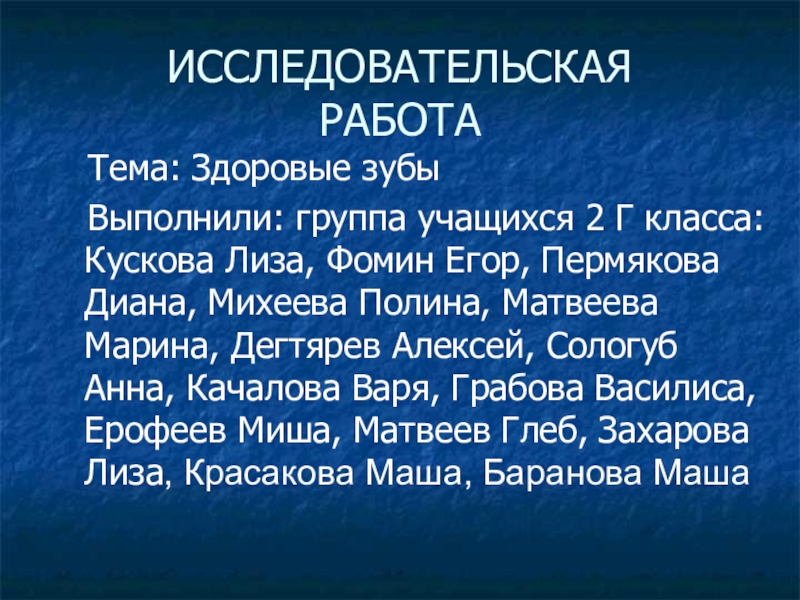 ИССЛЕДОВАТЕЛЬСКАЯ РАБОТА

Тема: Здоровые зубы

Выполнили: группа учащихся 2 Г класса: Кускова Лиза, Фомин Егор, Пермякова Диана, Михеева Полина, Матвеева Марина, Дегтярев Алексей, Сологуб Анна, Качалова Варя, Грабова Василиса, Ерофеев Миша, Матвеев Глеб, Захарова Лиза, Красакова Маша, Баранова Маша